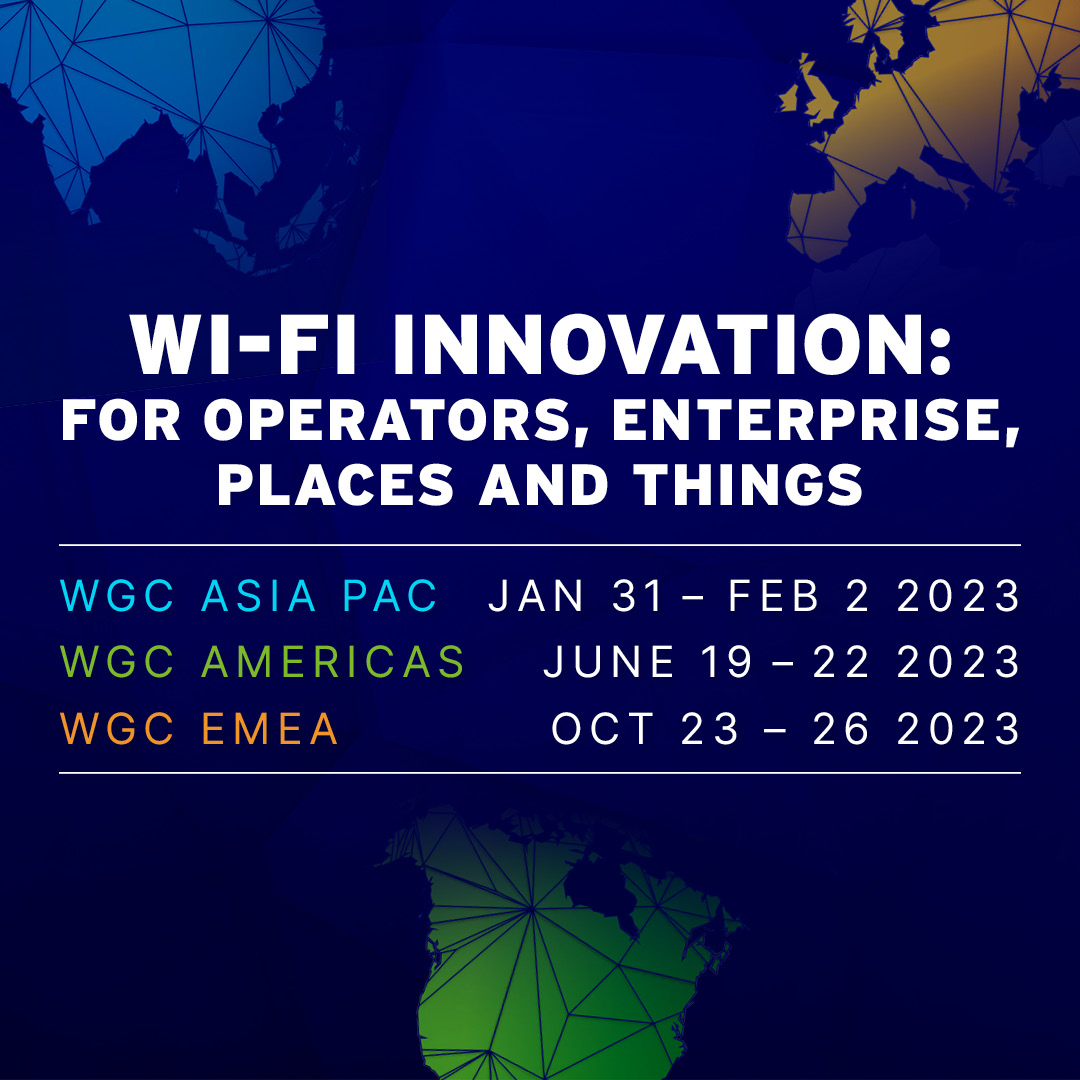 WI-FI INNOVATION:
FOR OPERATORS, ENTERPRISE, PLACES AND THINGS

WGC ASIA PAC JAN 31 – FEB 2 2023
WGC AMERICAS JUNE 19 – 22 2023
WGC EMEA OCT 23 – 26 2023